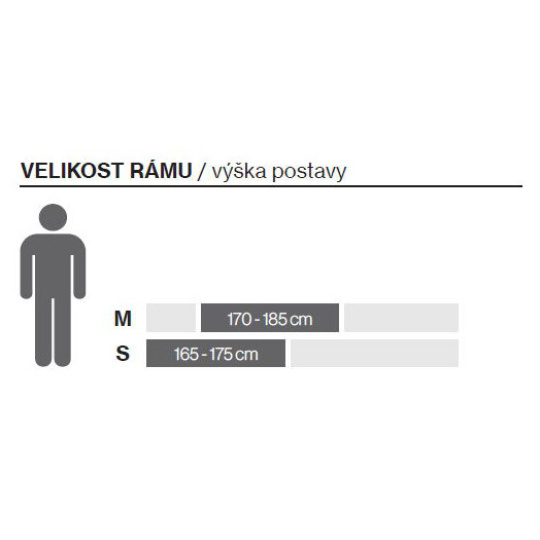 VELIKOST RÁMU / výška postavy

M 170 - 185 cm

S 165 - 175 cm